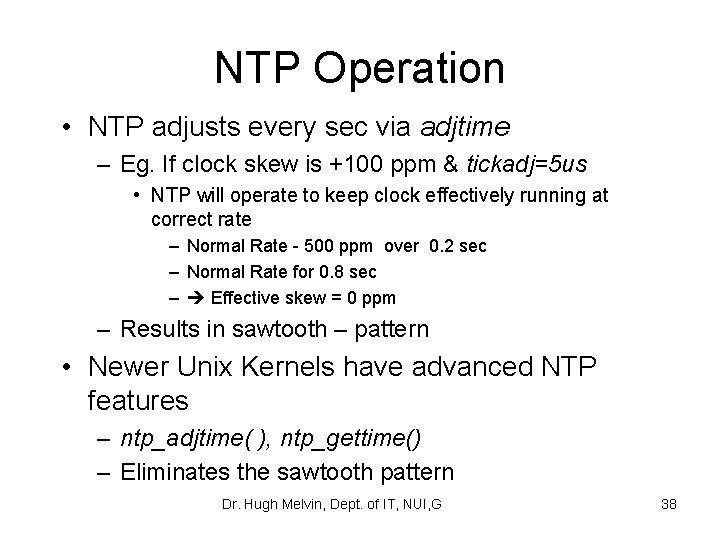 NTP Operation

• NTP adjusts every sec via adjtime
– Eg. If clock skew is +100 ppm & tickadj=5us
• NTP will operate to keep clock effectively running at correct rate
– Normal Rate - 500 ppm over 0.2 sec
– Normal Rate for 0.8 sec
– → Effective skew = 0 ppm
– Results in sawtooth – pattern
• Newer Unix Kernels have advanced NTP features
– ntp_adjtime( ), ntp_gettime()
– Eliminates the sawtooth pattern

Dr. Hugh Melvin, Dept. of IT, NUI,G

38